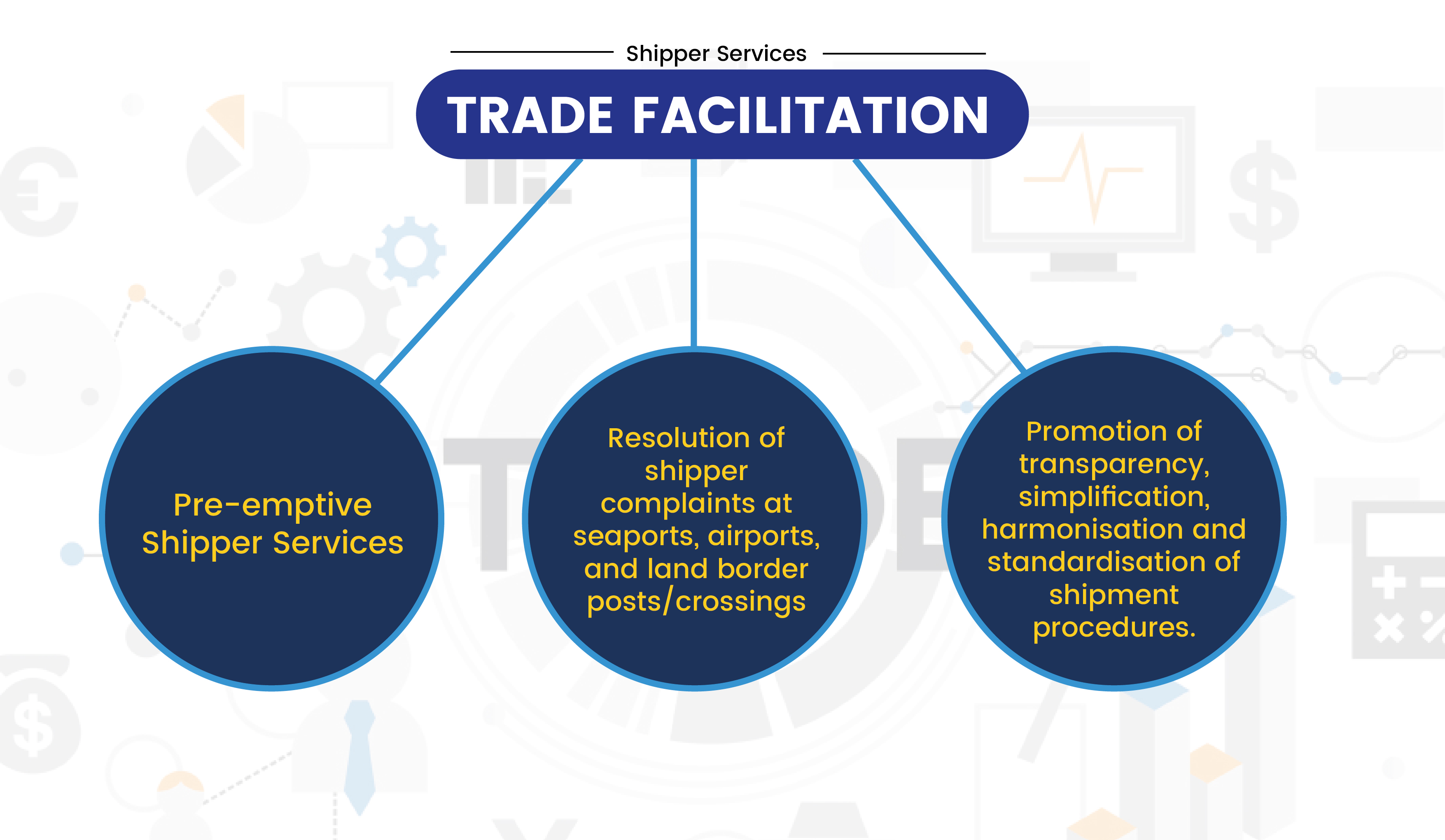 Shipper Services

TRADE FACILITATION

Pre-emptive Shipper Services

Resolution of shipper complaints at seaports, airports, and land border posts/crossings

Promotion of transparency, simplification, harmonisation and standardisation of shipment procedures.